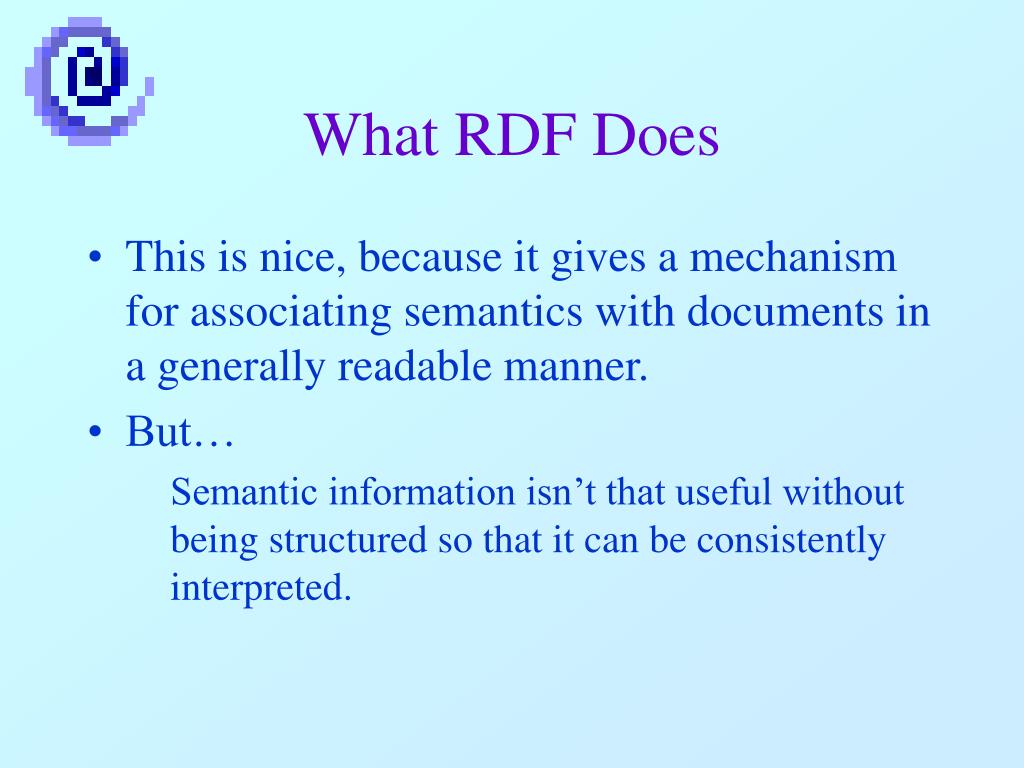 What RDF Does

• This is nice, because it gives a mechanism for associating semantics with documents in a generally readable manner.

• But…

Semantic information isn’t that useful without being structured so that it can be consistently interpreted.